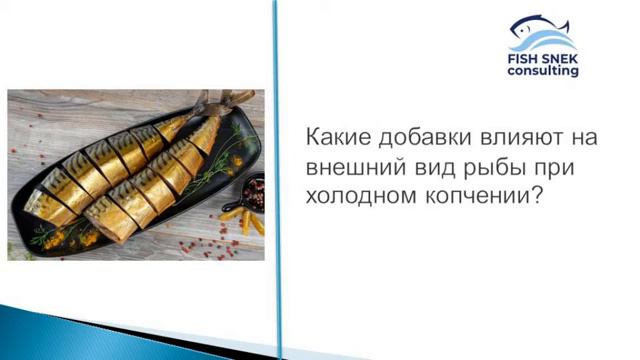 FISH SNEK
consulting

Какие добавки влияют на внешний вид рыбы при холодном копчении?